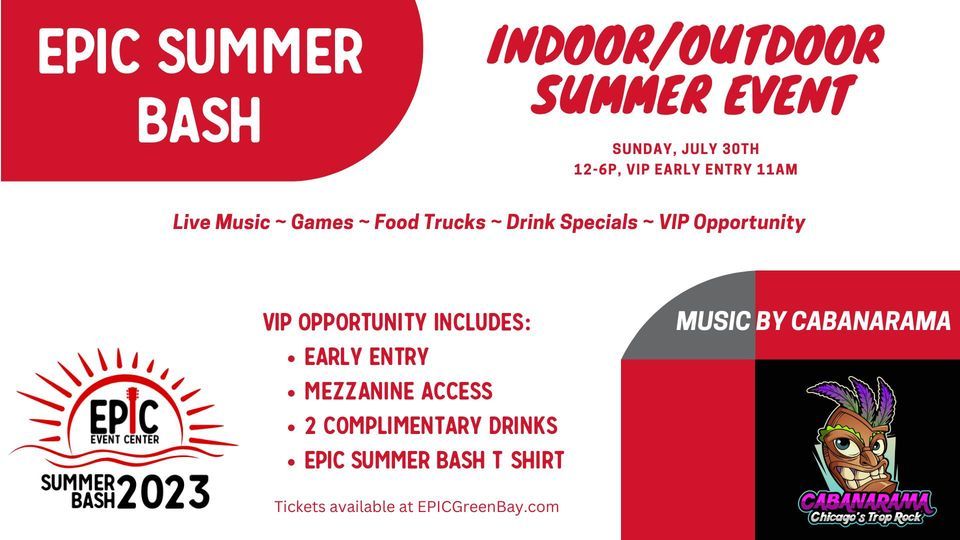 EPIC SUMMER BASH

INDOOR/OUTDOOR SUMMER EVENT

SUNDAY, JULY 30TH
12-6P, VIP EARLY ENTRY 11AM

Live Music ~ Games ~ Food Trucks ~ Drink Specials ~ VIP Opportunity

EPIC EVENT CENTER
SUMMER BASH 2023

VIP OPPORTUNITY INCLUDES:
• EARLY ENTRY
• MEZZANINE ACCESS
• 2 COMPLIMENTARY DRINKS
• EPIC SUMMER BASH T SHIRT

Tickets available at EPICGreenBay.com

MUSIC BY CABANARAMA

CABANARAMA
Chicago's Trop Rock